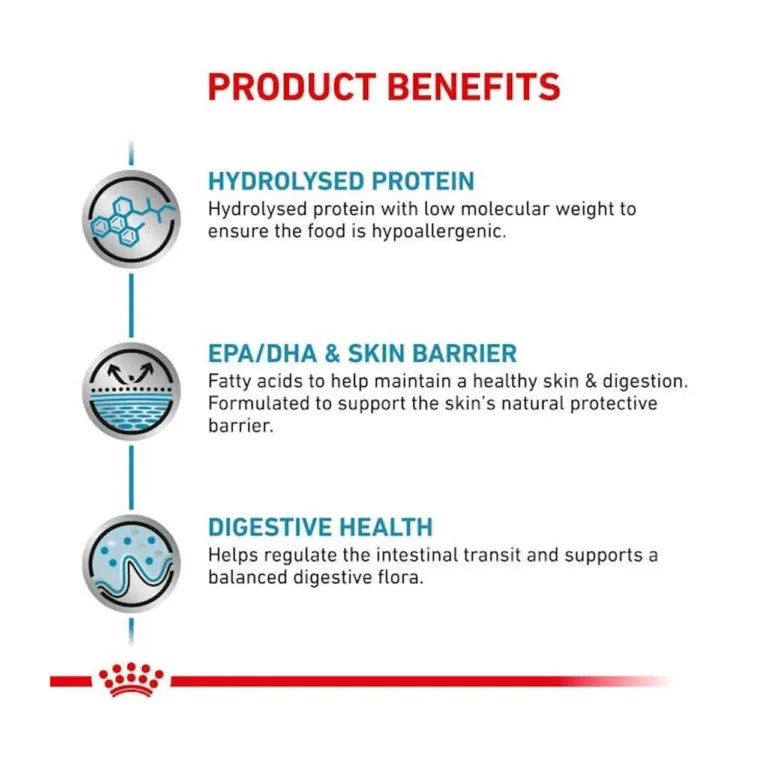 PRODUCT BENEFITS

HYDROLYSED PROTEIN
Hydrolysed protein with low molecular weight to ensure the food is hypoallergenic.

EPA/DHA & SKIN BARRIER
Fatty acids to help maintain a healthy skin & digestion. Formulated to support the skin's natural protective barrier.

DIGESTIVE HEALTH
Helps regulate the intestinal transit and supports a balanced digestive flora.